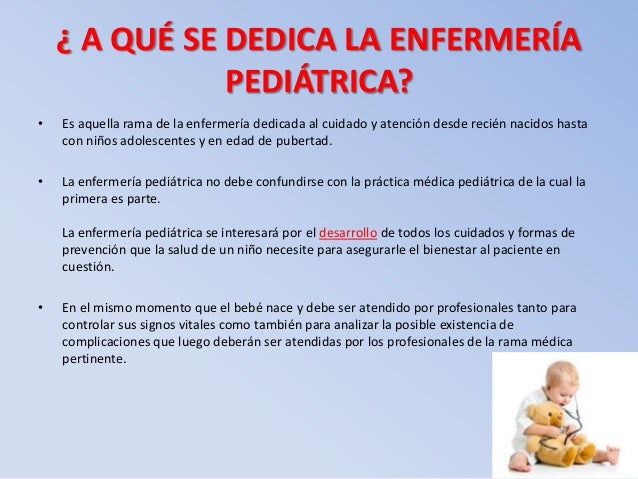 ¿ A QUÉ SE DEDICA LA ENFERMERÍA PEDIÁTRICA?

• Es aquella rama de la enfermería dedicada al cuidado y atención desde recién nacidos hasta con niños adolescentes y en edad de pubertad.

• La enfermería pediátrica no debe confundirse con la práctica médica pediátrica de la cual la primera es parte.

La enfermería pediátrica se interesará por el desarrollo de todos los cuidados y formas de prevención que la salud de un niño necesite para asegurarle el bienestar al paciente en cuestión.

• En el mismo momento que el bebé nace y debe ser atendido por profesionales tanto para controlar sus signos vitales como también para analizar la posible existencia de complicaciones que luego deberán ser atendidas por los profesionales de la rama médica pertinente.